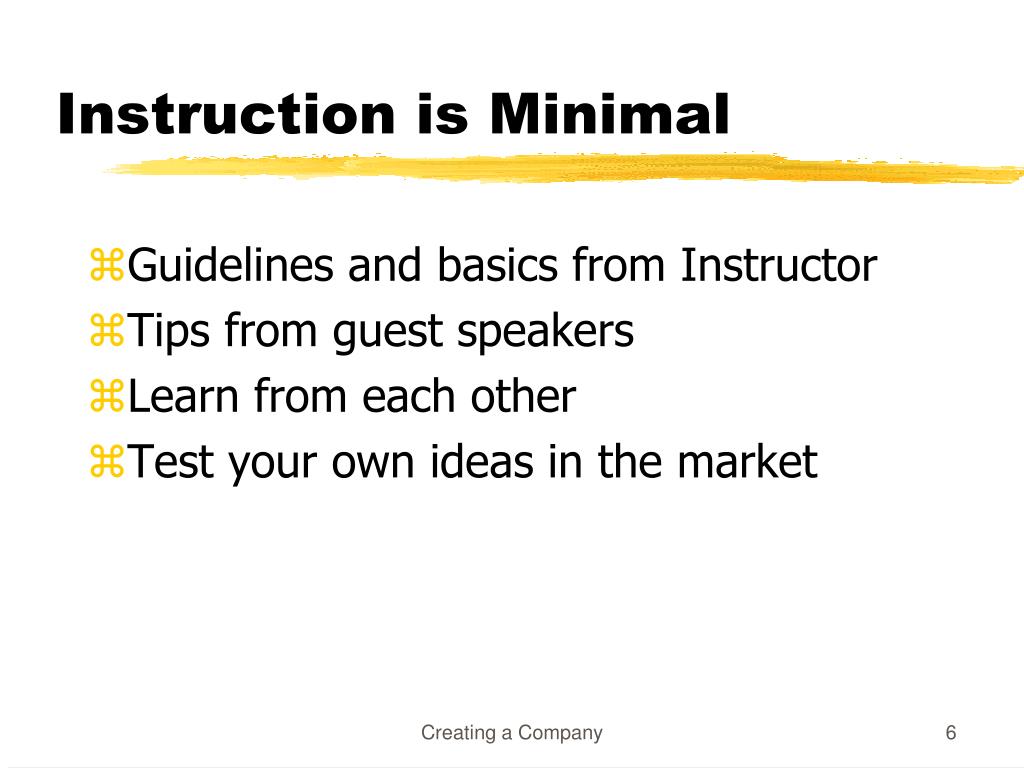 Instruction is Minimal

⌘Guidelines and basics from Instructor
⌘Tips from guest speakers
⌘Learn from each other
⌘Test your own ideas in the market

Creating a Company

6